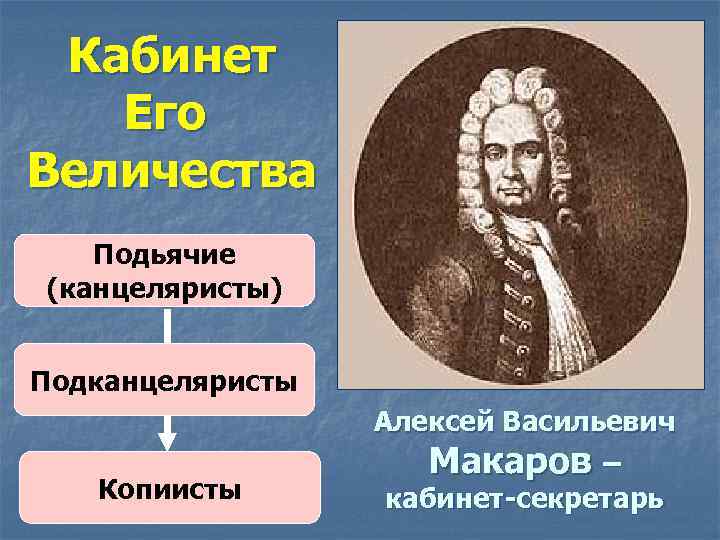 Кабинет Его Величества

Подьячие (канцеляристы)

Подканцеляристы

Копиисты

Алексей Васильевич Макаров – кабинет-секретарь